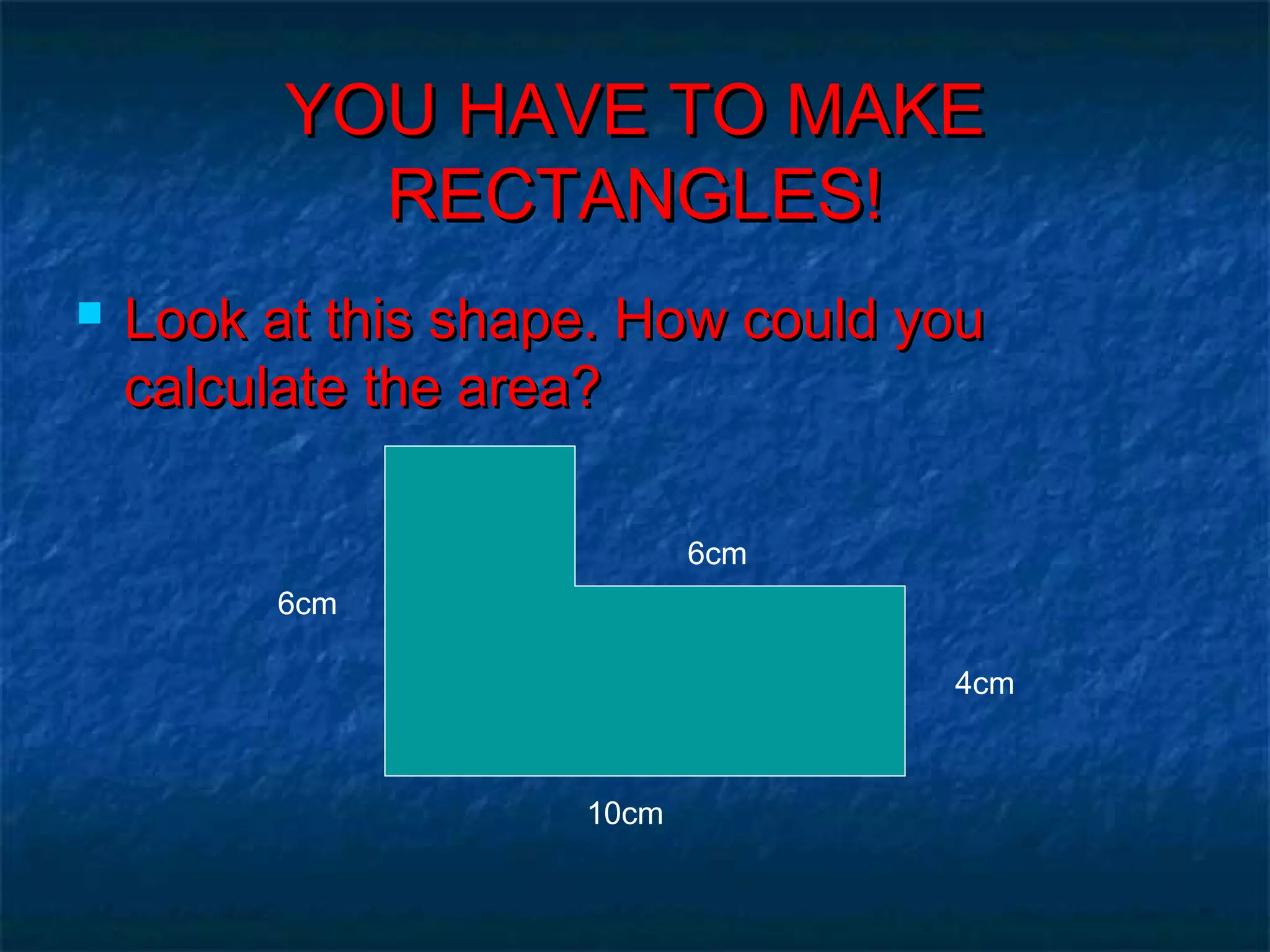 YOU HAVE TO MAKE RECTANGLES!

Look at this shape. How could you calculate the area?

6cm

6cm

4cm

10cm